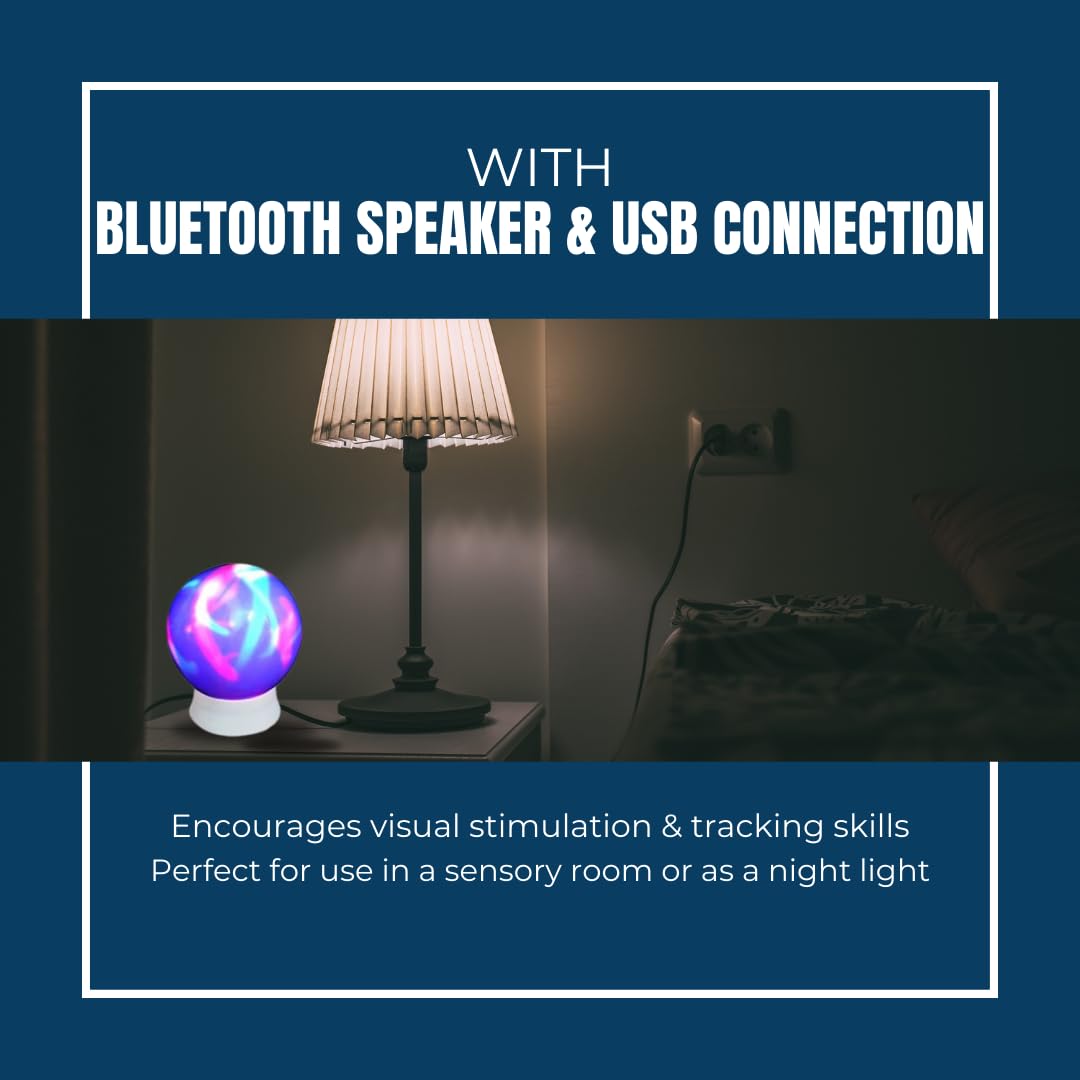 WITH
BLUETOOTH SPEAKER & USB CONNECTION

Encourages visual stimulation & tracking skills
Perfect for use in a sensory room or as a night light